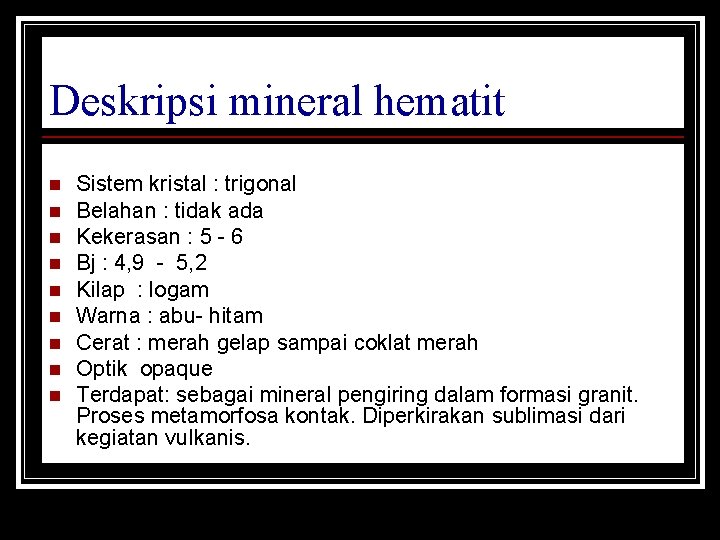 Deskripsi mineral hematit

- Sistem kristal : trigonal
- Belahan : tidak ada
- Kekerasan : 5 - 6
- Bj : 4,9 - 5,2
- Kilap : logam
- Warna : abu- hitam
- Cerat : merah gelap sampai coklat merah
- Optik opaque
- Terdapat: sebagai mineral pengiring dalam formasi granit. Proses metamorfosa kontak. Diperkirakan sublimasi dari kegiatan vulkanis.